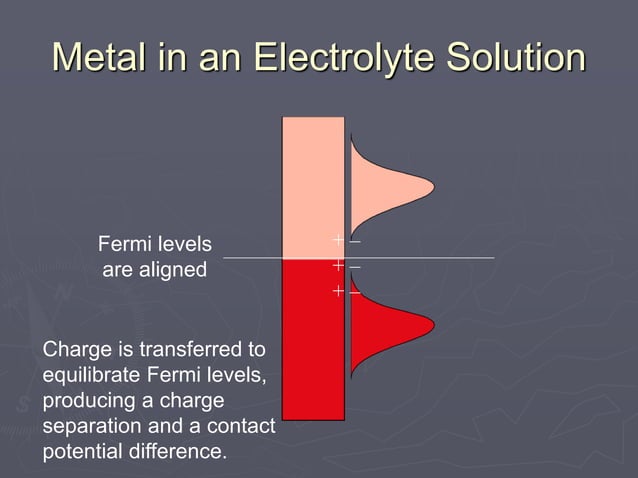 Metal in an Electrolyte Solution

Fermi levels are aligned

+ –
+ –
+ –

Charge is transferred to equilibrate Fermi levels, producing a charge separation and a contact potential difference.